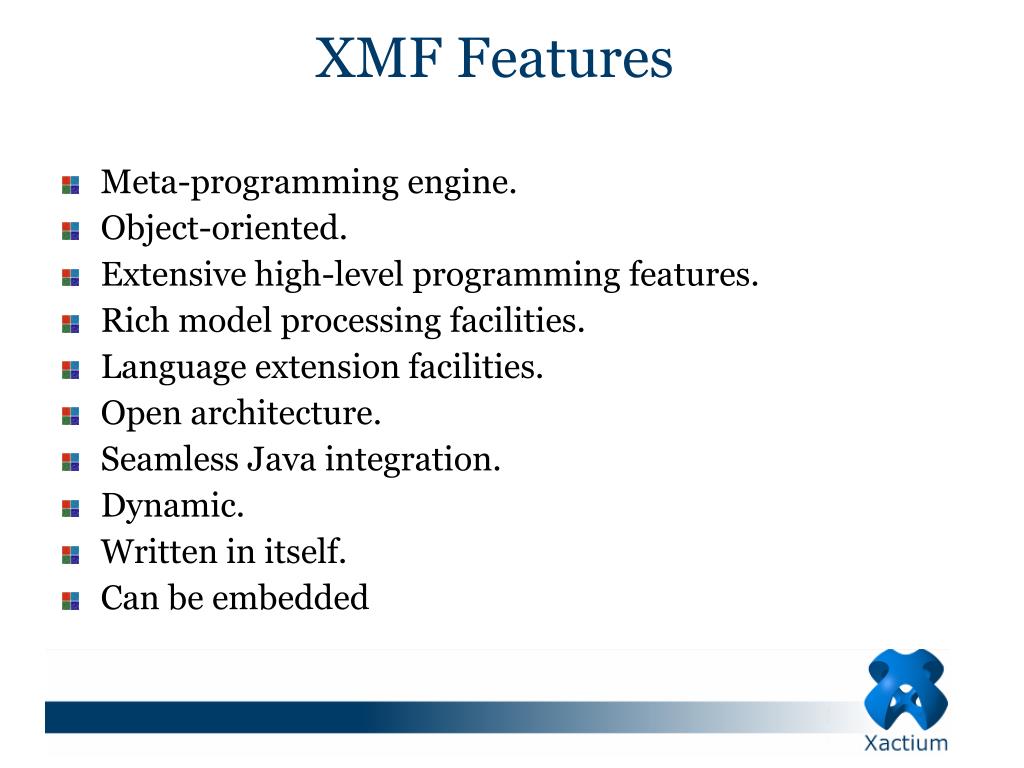 XMF Features

Meta-programming engine.
Object-oriented.
Extensive high-level programming features.
Rich model processing facilities.
Language extension facilities.
Open architecture.
Seamless Java integration.
Dynamic.
Written in itself.
Can be embedded

Xactium